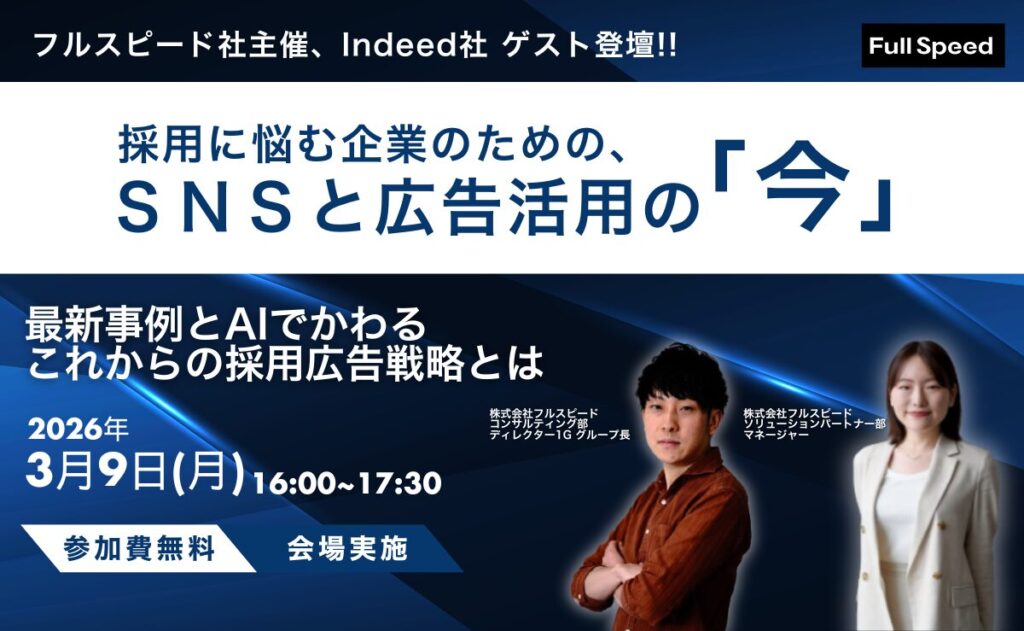 フルスピード社主催、Indeed社 ゲスト登壇!!

Full Speed

採用に悩む企業のための、
ＳＮＳと広告活用の「今」

最新事例とAIでかわる
これからの採用広告戦略とは

2026年
3月9日(月) 16:00~17:30

参加費無料　会場実施

株式会社フルスピード
コンサルティング部
ディレクター1G グループ長

株式会社フルスピード
ソリューションパートナー部
マネージャー